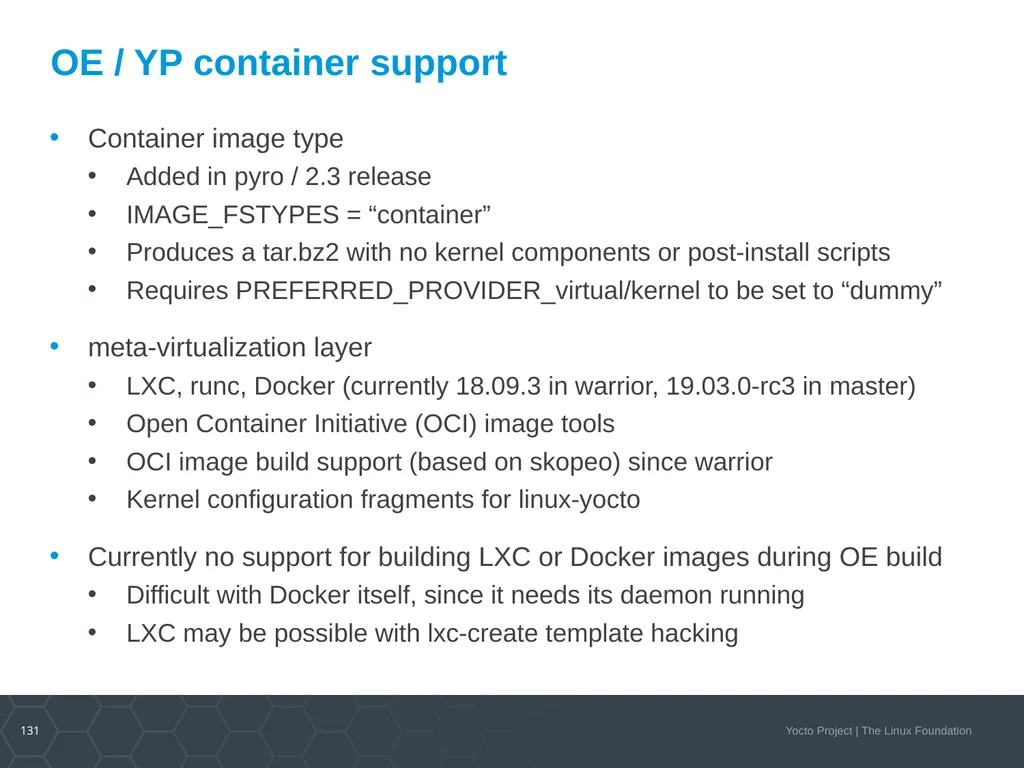 OE / YP container support

• Container image type
 • Added in pyro / 2.3 release
 • IMAGE_FSTYPES = “container”
 • Produces a tar.bz2 with no kernel components or post-install scripts
 • Requires PREFERRED_PROVIDER_virtual/kernel to be set to “dummy”

• meta-virtualization layer
 • LXC, runc, Docker (currently 18.09.3 in warrior, 19.03.0-rc3 in master)
 • Open Container Initiative (OCI) image tools
 • OCI image build support (based on skopeo) since warrior
 • Kernel configuration fragments for linux-yocto

• Currently no support for building LXC or Docker images during OE build
 • Difficult with Docker itself, since it needs its daemon running
 • LXC may be possible with lxc-create template hacking

131

Yocto Project | The Linux Foundation